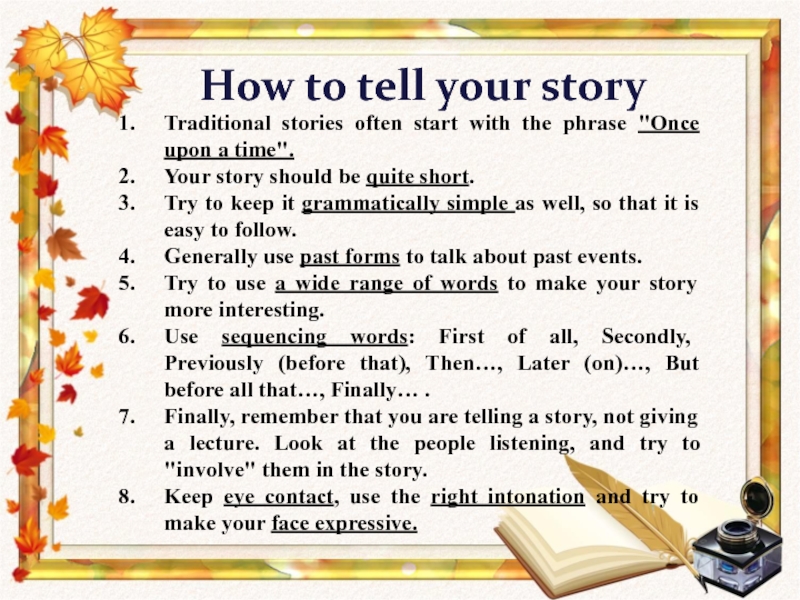 How to tell your story

1. Traditional stories often start with the phrase "Once upon a time".
2. Your story should be quite short.
3. Try to keep it grammatically simple as well, so that it is easy to follow.
4. Generally use past forms to talk about past events.
5. Try to use a wide range of words to make your story more interesting.
6. Use sequencing words: First of all, Secondly, Previously (before that), Then…, Later (on)…, But before all that…, Finally… .
7. Finally, remember that you are telling a story, not giving a lecture. Look at the people listening, and try to "involve" them in the story.
8. Keep eye contact, use the right intonation and try to make your face expressive.